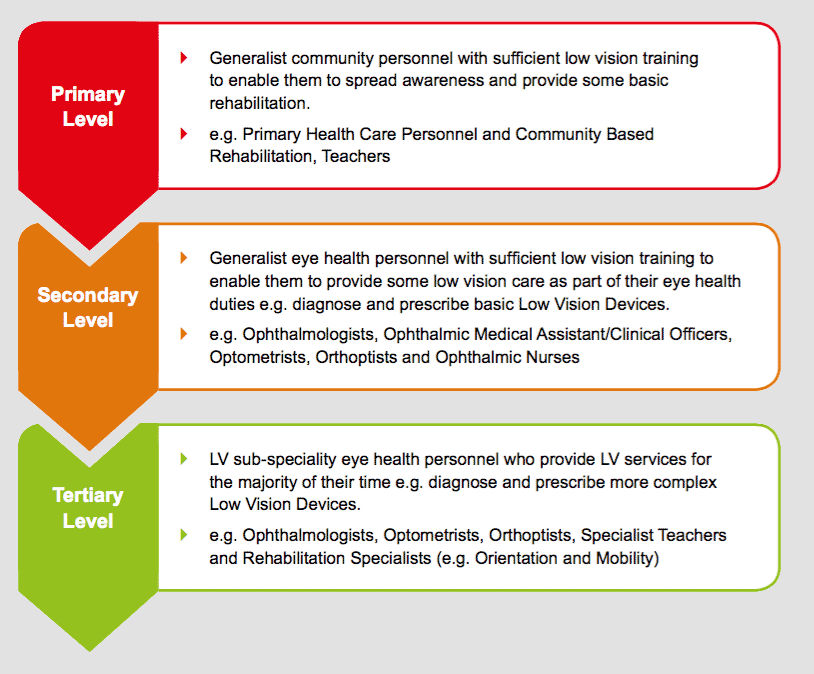 Primary Level

Generalist community personnel with sufficient low vision training to enable them to spread awareness and provide some basic rehabilitation.

e.g. Primary Health Care Personnel and Community Based Rehabilitation, Teachers

Secondary Level

Generalist eye health personnel with sufficient low vision training to enable them to provide some low vision care as part of their eye health duties e.g. diagnose and prescribe basic Low Vision Devices.

e.g. Ophthalmologists, Ophthalmic Medical Assistant/Clinical Officers, Optometrists, Orthoptists and Ophthalmic Nurses

Tertiary Level

LV sub-speciality eye health personnel who provide LV services for the majority of their time e.g. diagnose and prescribe more complex Low Vision Devices.

e.g. Ophthalmologists, Optometrists, Orthoptists, Specialist Teachers and Rehabilitation Specialists (e.g. Orientation and Mobility)